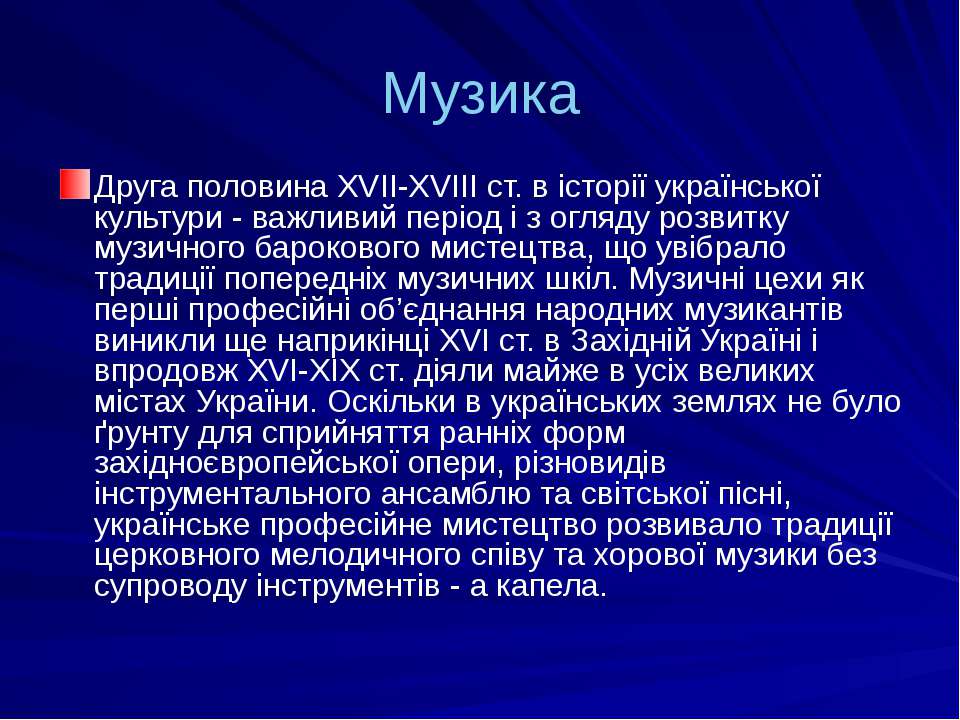 Музика

Друга половина XVII-XVIII ст. в історії української культури - важливий період і з огляду розвитку музичного барокового мистецтва, що увібрало традиції попередніх музичних шкіл. Музичні цехи як перші професійні об’єднання народних музикантів виникли ще наприкінці XVI ст. в Західній Україні і впродовж XVI-XIX ст. діяли майже в усіх великих містах України. Оскільки в українських землях не було ґрунту для сприйняття ранніх форм західноєвропейської опери, різновидів інструментального ансамблю та світської пісні, українське професійне мистецтво розвивало традиції церковного мелодичного співу та хорової музики без супроводу інструментів - а капела.